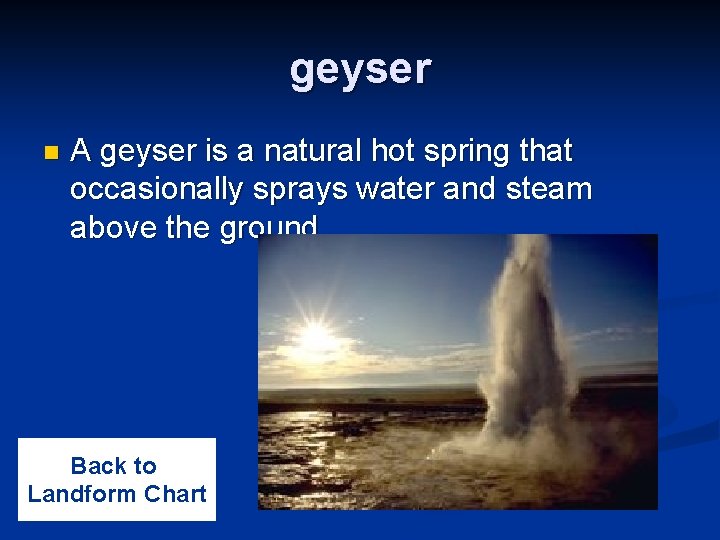 geyser

A geyser is a natural hot spring that occasionally sprays water and steam above the ground

Back to Landform Chart